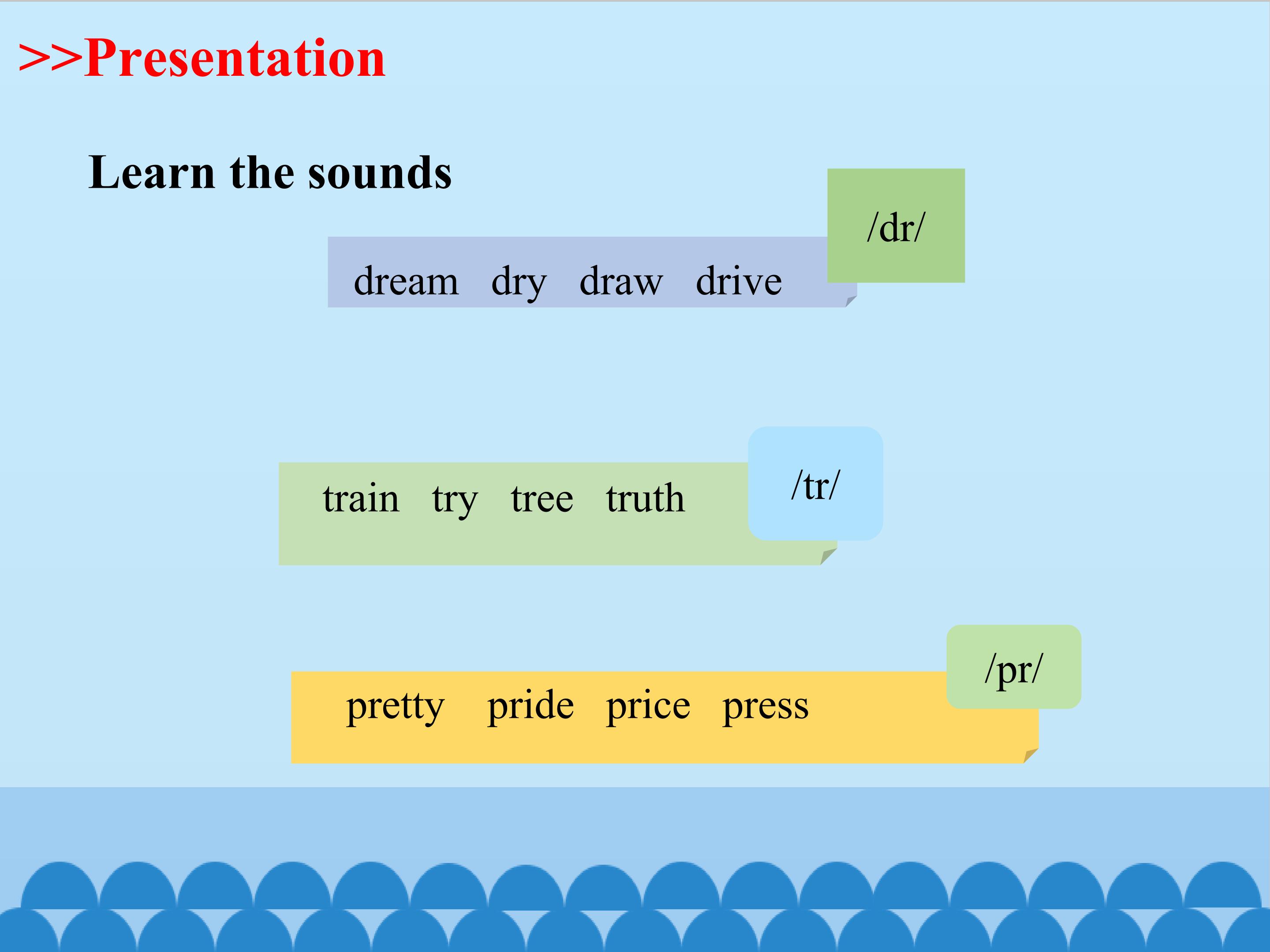 >>Presentation

Learn the sounds

/dr/

dream dry draw drive

/tr/

train try tree truth

/pr/

pretty pride price press